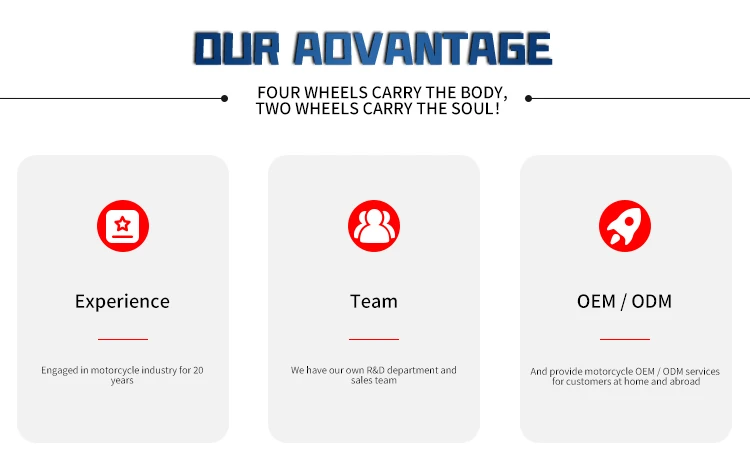 OUR ADVANTAGE

FOUR WHEELS CARRY THE BODY, TWO WHEELS CARRY THE SOUL!

Experience

Engaged in motorcycle industry for 20 years

Team

We have our own R&D department and sales team

OEM / ODM

And provide motorcycle OEM / ODM services for customers at home and abroad